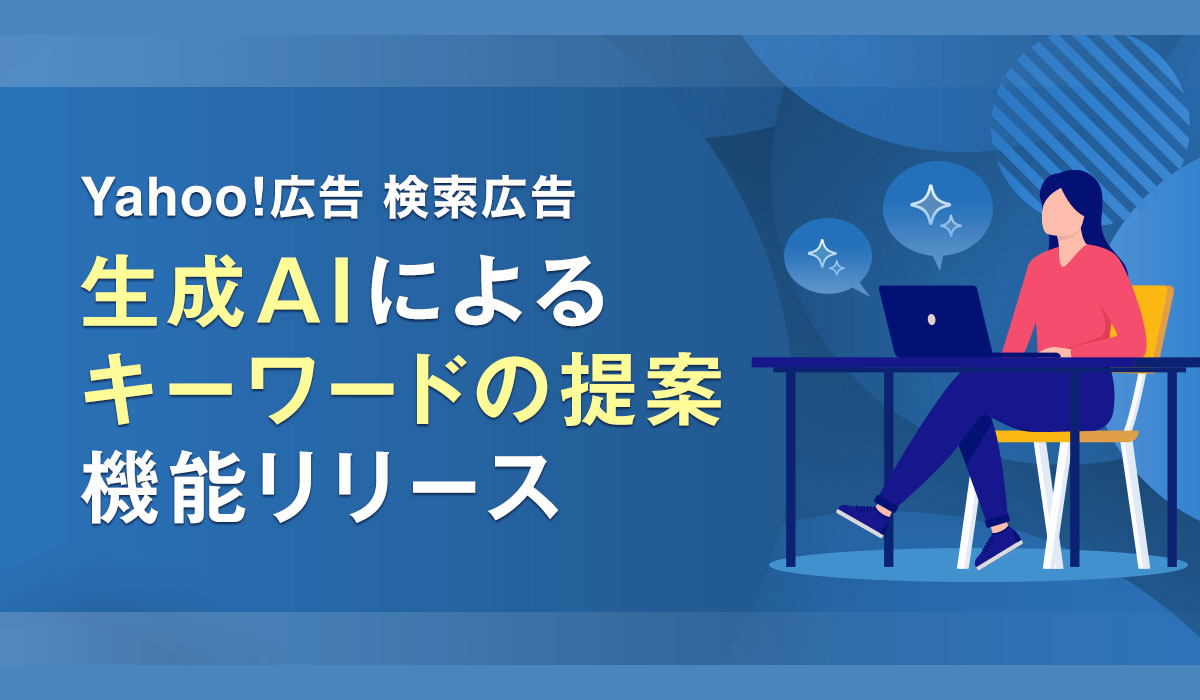 Yahoo!広告 検索広告
生成AIによる
キーワードの提案
機能リリース